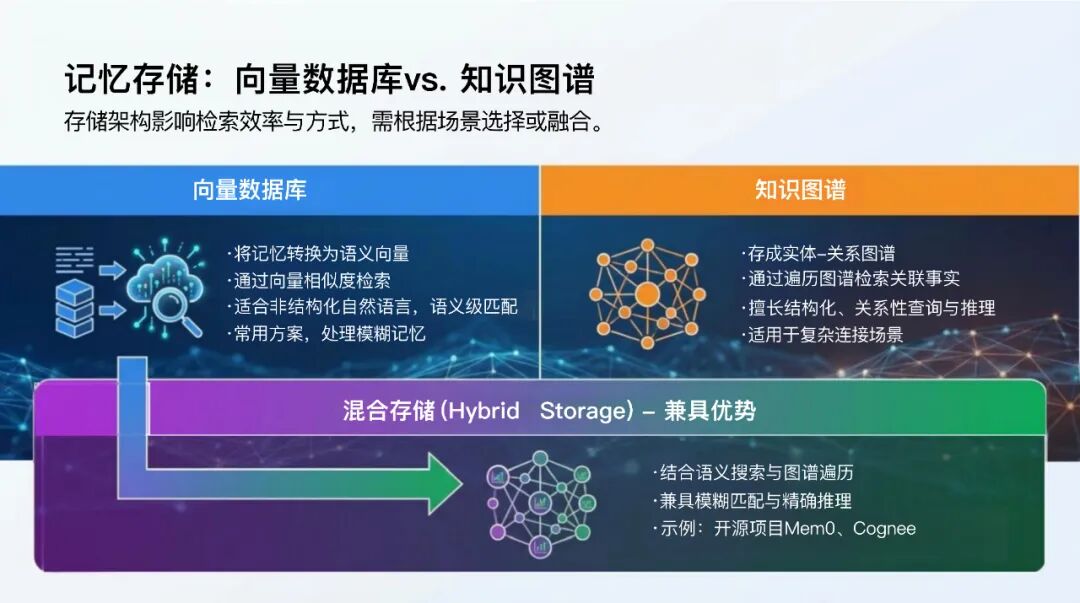 记忆存储：向量数据库vs. 知识图谱

存储架构影响检索效率与方式，需根据场景选择或融合。

向量数据库

·将记忆转换为语义向量
·通过向量相似度检索
·适合非结构化自然语言，语义级匹配
·常用方案，处理模糊记忆

知识图谱

·存成实体-关系图谱
·通过遍历图谱检索关联事实
·擅长结构化、关系性查询与推理
·适用于复杂连接场景

混合存储 (Hybrid Storage) - 兼具优势

·结合语义搜索与图谱遍历
·兼具模糊匹配与精确推理
·示例：开源项目Mem0、Cognee